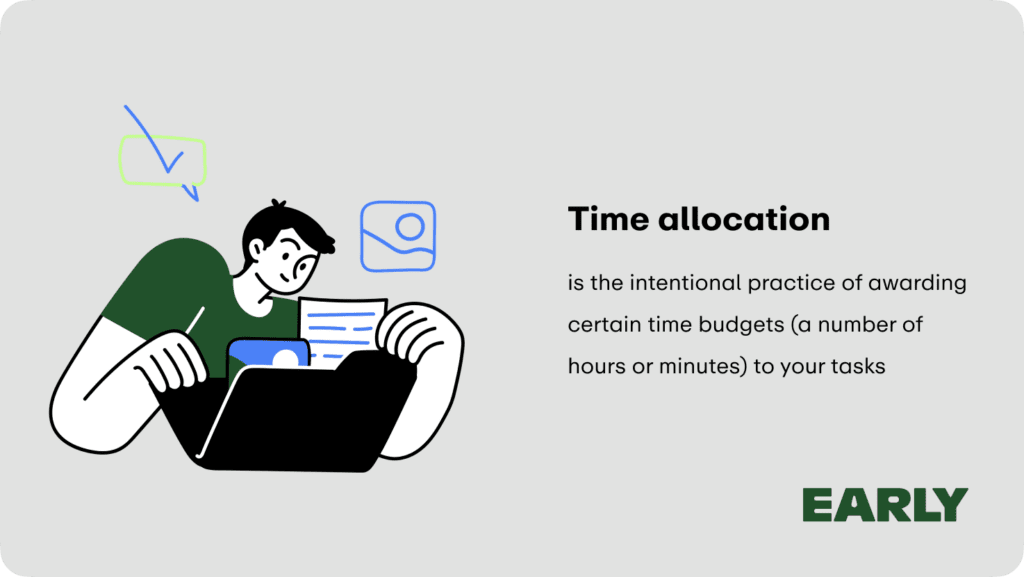 Time allocation

is the intentional practice of awarding certain time budgets (a number of hours or minutes) to your tasks

EARLY